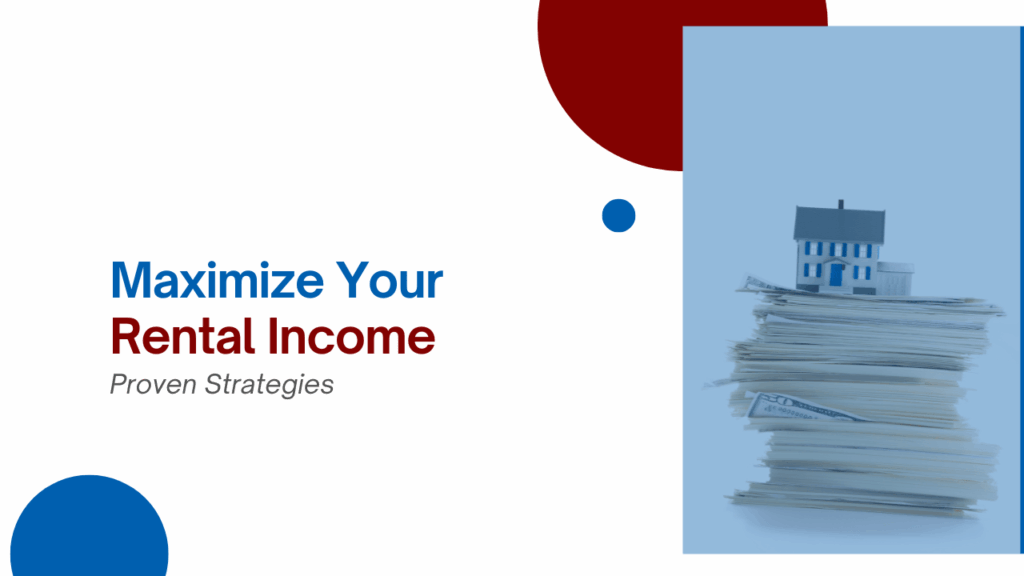 Maximize Your
Rental Income
Proven Strategies